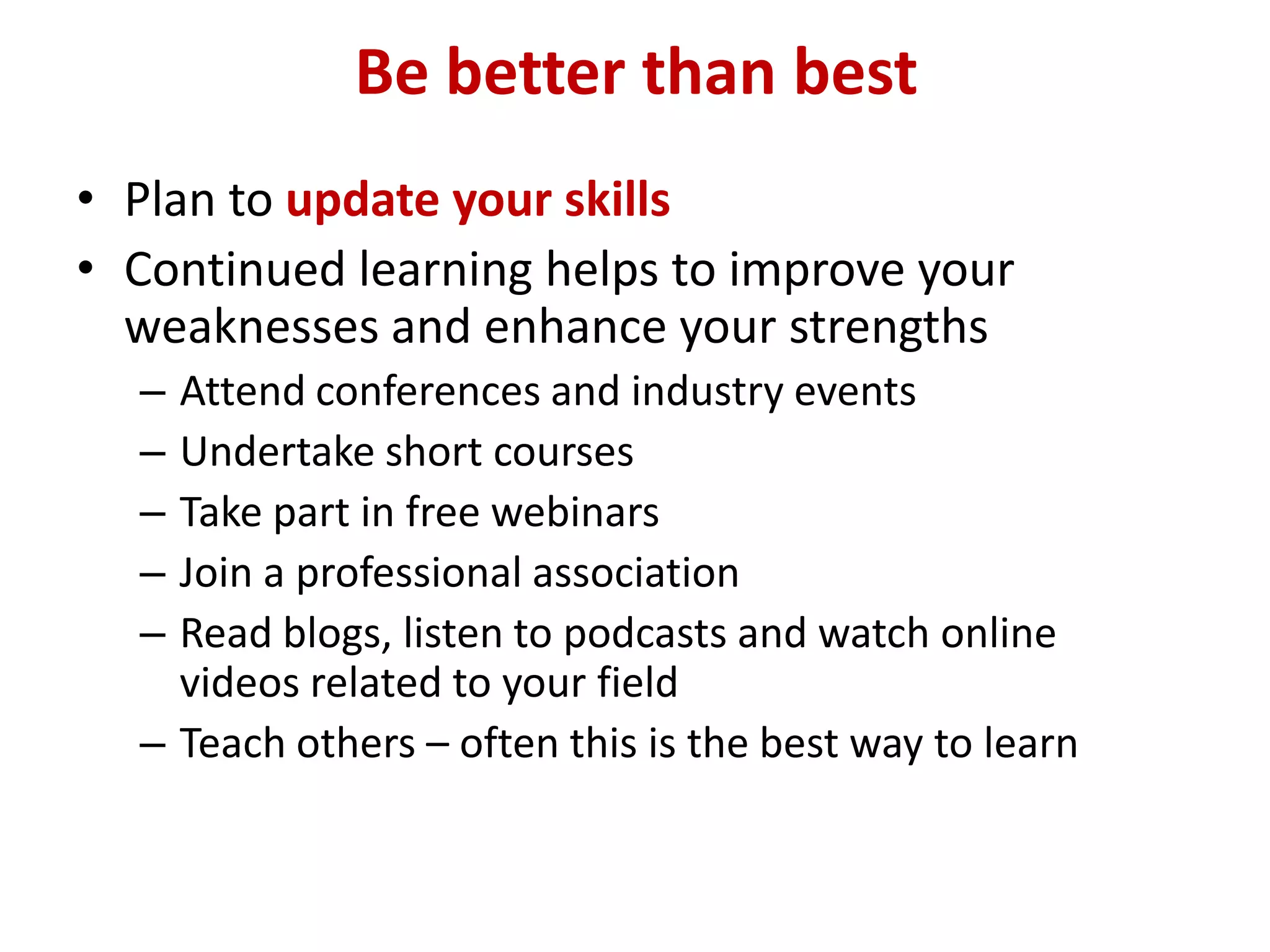 Be better than best

• Plan to update your skills
• Continued learning helps to improve your weaknesses and enhance your strengths
– Attend conferences and industry events
– Undertake short courses
– Take part in free webinars
– Join a professional association
– Read blogs, listen to podcasts and watch online videos related to your field
– Teach others – often this is the best way to learn